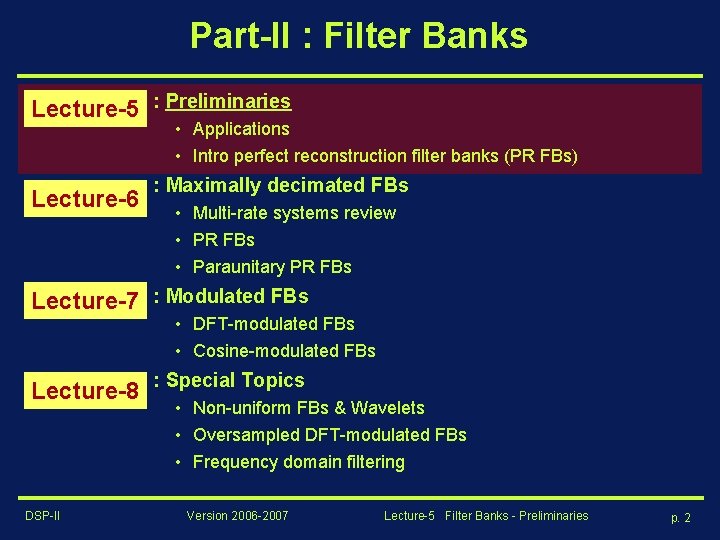 Part-II : Filter Banks

Lecture-5 : Preliminaries
• Applications
• Intro perfect reconstruction filter banks (PR FBs)

Lecture-6 : Maximally decimated FBs
• Multi-rate systems review
• PR FBs
• Paraunitary PR FBs

Lecture-7 : Modulated FBs
• DFT-modulated FBs
• Cosine-modulated FBs

Lecture-8 : Special Topics
• Non-uniform FBs & Wavelets
• Oversampled DFT-modulated FBs
• Frequency domain filtering

DSP-II Version 2006-2007 Lecture-5 Filter Banks - Preliminaries p. 2